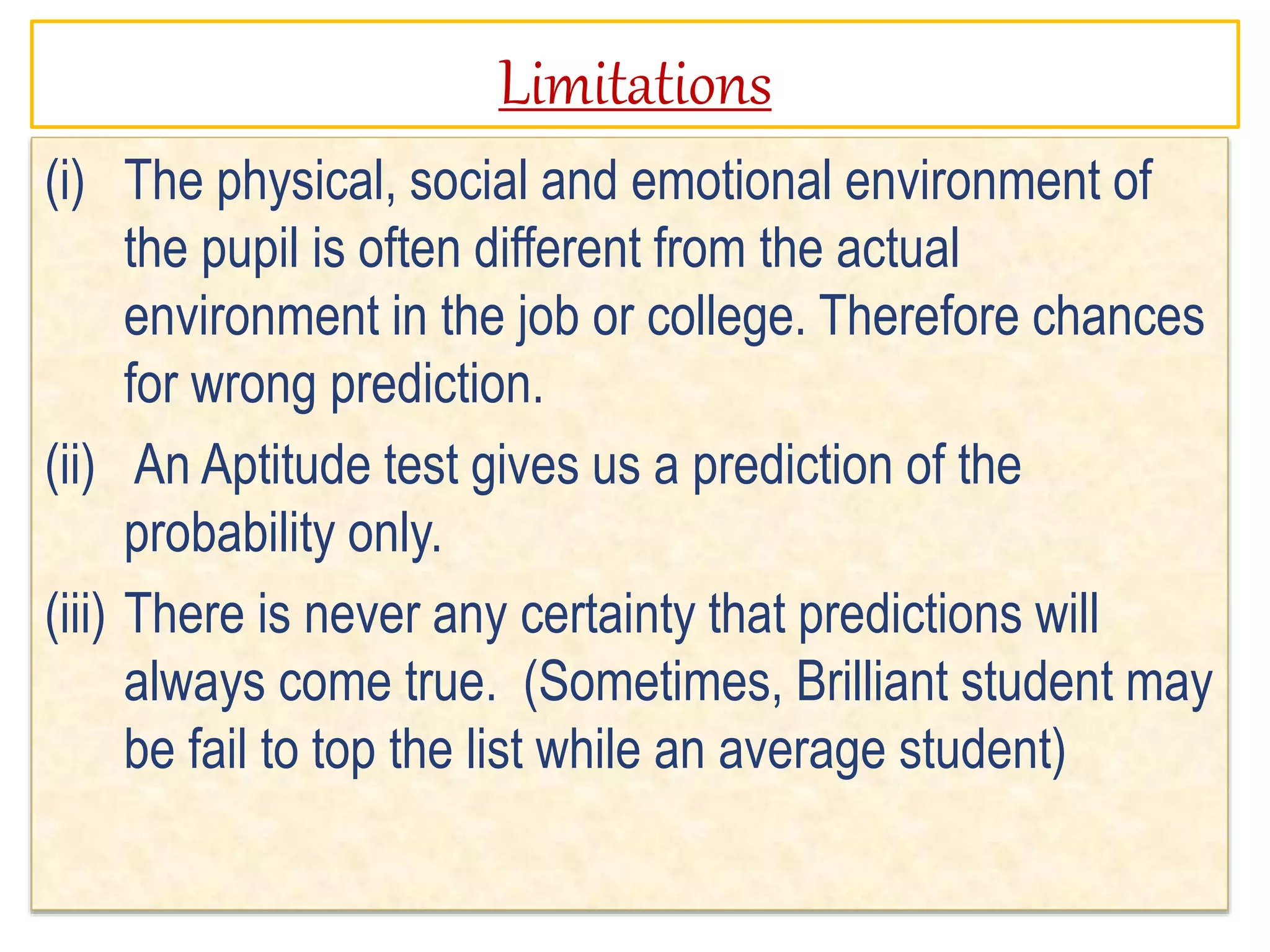 Limitations

(i) The physical, social and emotional environment of the pupil is often different from the actual environment in the job or college. Therefore chances for wrong prediction.

(ii) An Aptitude test gives us a prediction of the probability only.

(iii) There is never any certainty that predictions will always come true. (Sometimes, Brilliant student may be fail to top the list while an average student)